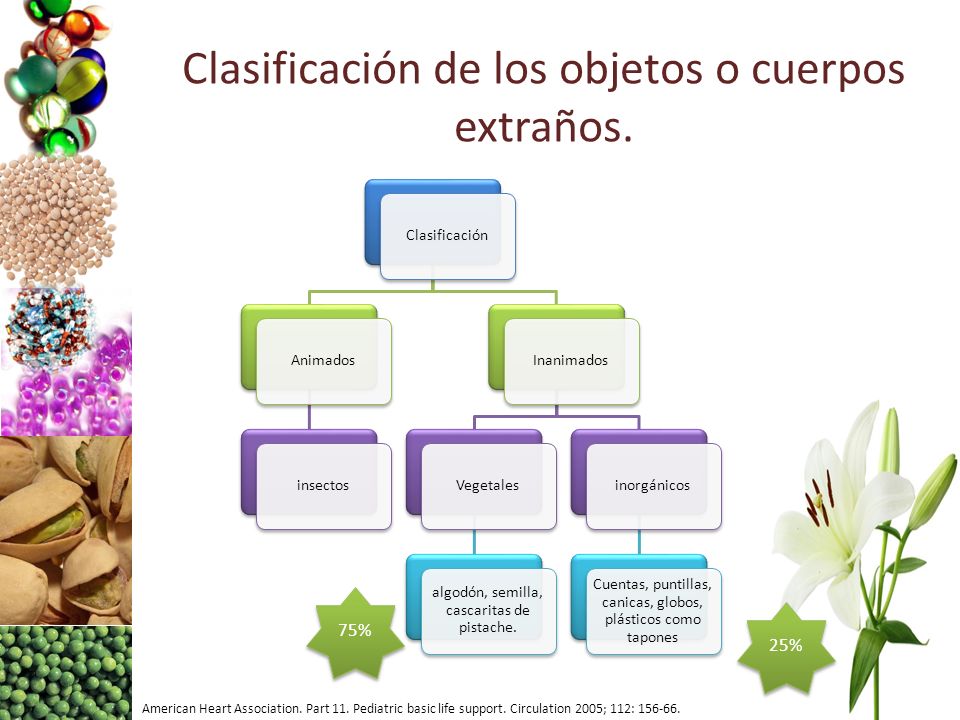 Clasificación de los objetos o cuerpos extraños.

Clasificación

Animados

Inanimados

insectos

Vegetales

inorgánicos

algodón, semilla, cascaritas de pistache.

Cuentas, puntillas, canicas, globos, plásticos como tapones

75%

25%

American Heart Association. Part 11. Pediatric basic life support. Circulation 2005; 112: 156-66.